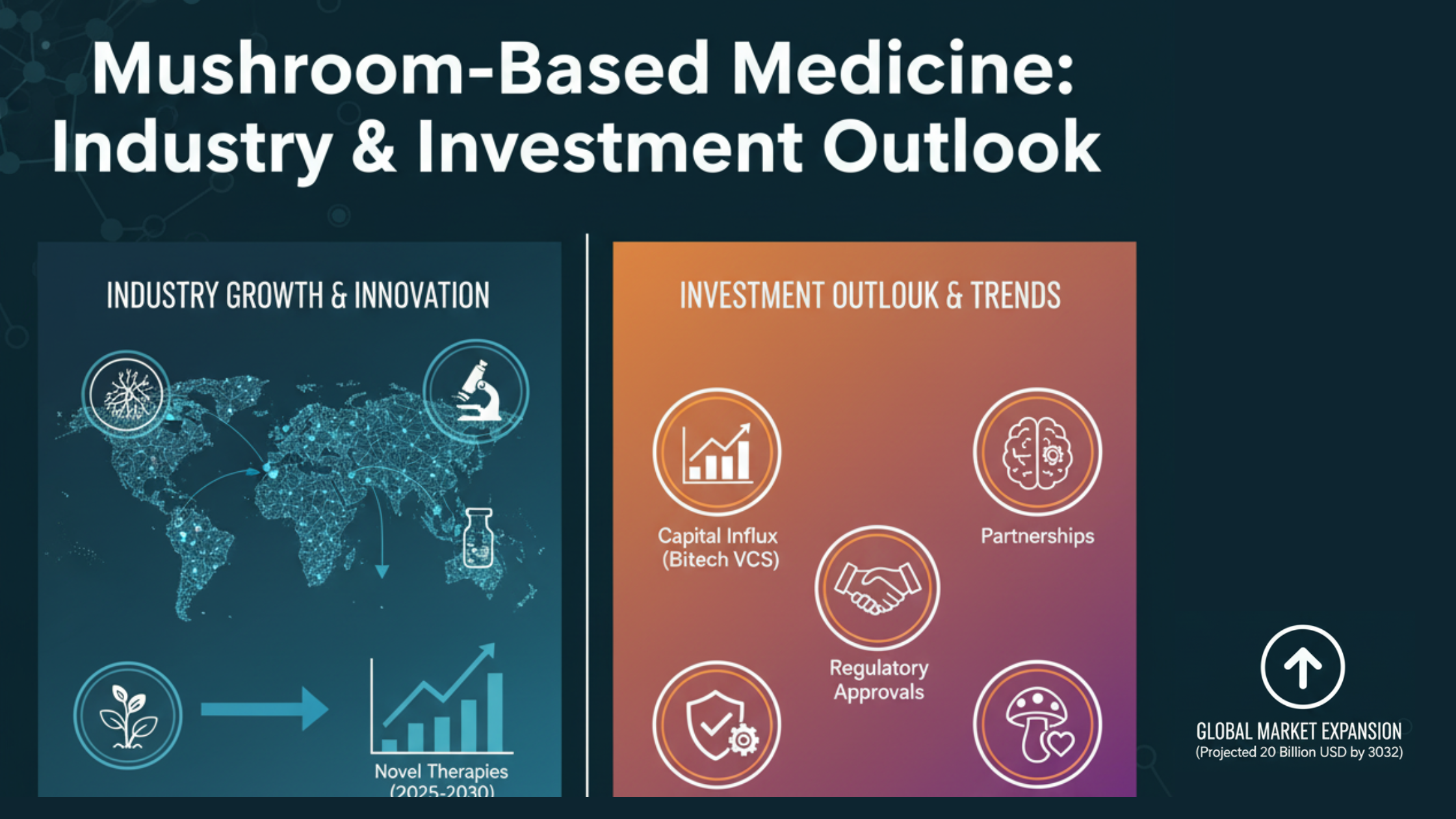 Mushroom-Based Medicine: Industry & Investment Outlook

INDUSTRY GROWTH & INNOVATION

Novel Therapies (2025-2030)

INVESTMENT OUTLOUK & TRENDS

Capital Influx (Bitech VCS)

Partnerships

Regulatory Approvals

GLOBAL MARKET EXPANSION
(Projected 20 Billion USD by 3032)